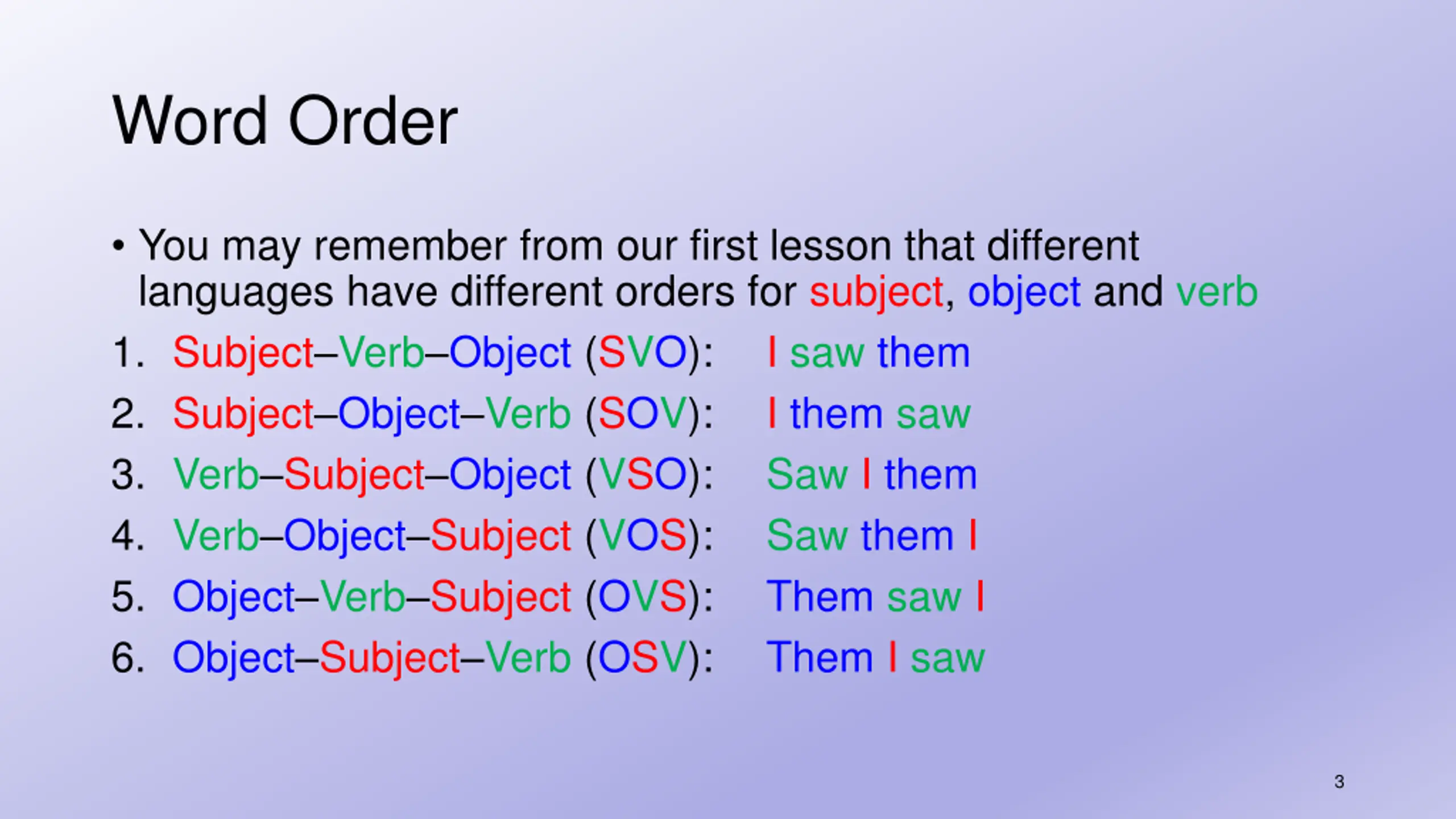 Word Order

• You may remember from our first lesson that different languages have different orders for subject, object and verb

1. Subject–Verb–Object (SVO): I saw them
2. Subject–Object–Verb (SOV): I them saw
3. Verb–Subject–Object (VSO): Saw I them
4. Verb–Object–Subject (VOS): Saw them I
5. Object–Verb–Subject (OVS): Them saw I
6. Object–Subject–Verb (OSV): Them I saw

3